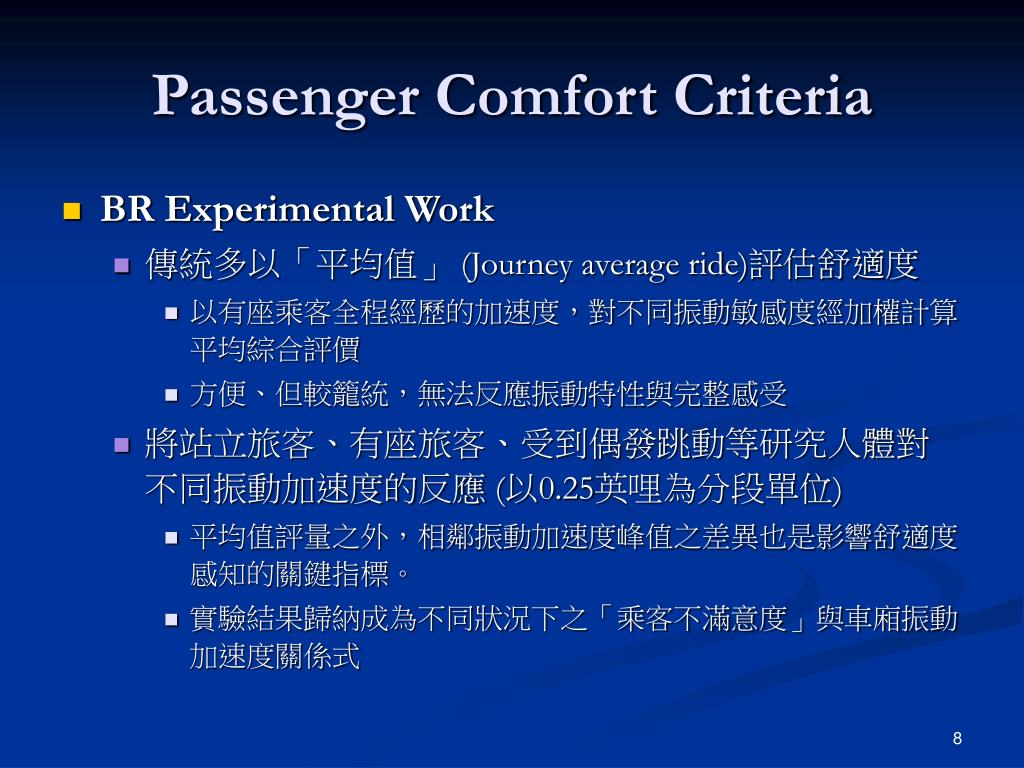 Passenger Comfort Criteria

BR Experimental Work

傳統多以「平均值」 (Journey average ride)評估舒適度

以有座乘客全程經歷的加速度，對不同振動敏感度經加權計算平均綜合評價

方便、但較籠統，無法反應振動特性與完整感受

將站立旅客、有座旅客、受到偶發跳動等研究人體對不同振動加速度的反應 (以0.25英哩為分段單位)

平均值評量之外，相鄰振動加速度峰值之差異也是影響舒適度感知的關鍵指標。

實驗結果歸納成為不同狀況下之「乘客不滿意度」與車廂振動加速度關係式

8